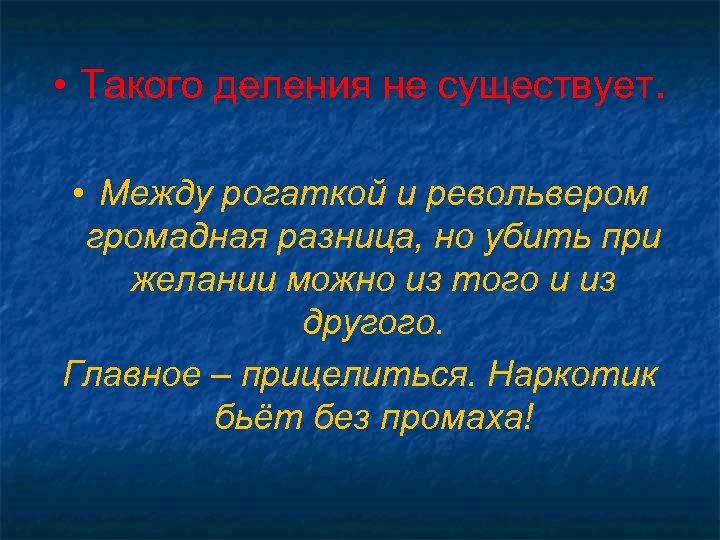 • Такого деления не существует.

• Между рогаткой и револьвером громадная разница, но убить при желании можно из того и из другого.

Главное – прицелиться. Наркотик бьёт без промаха!